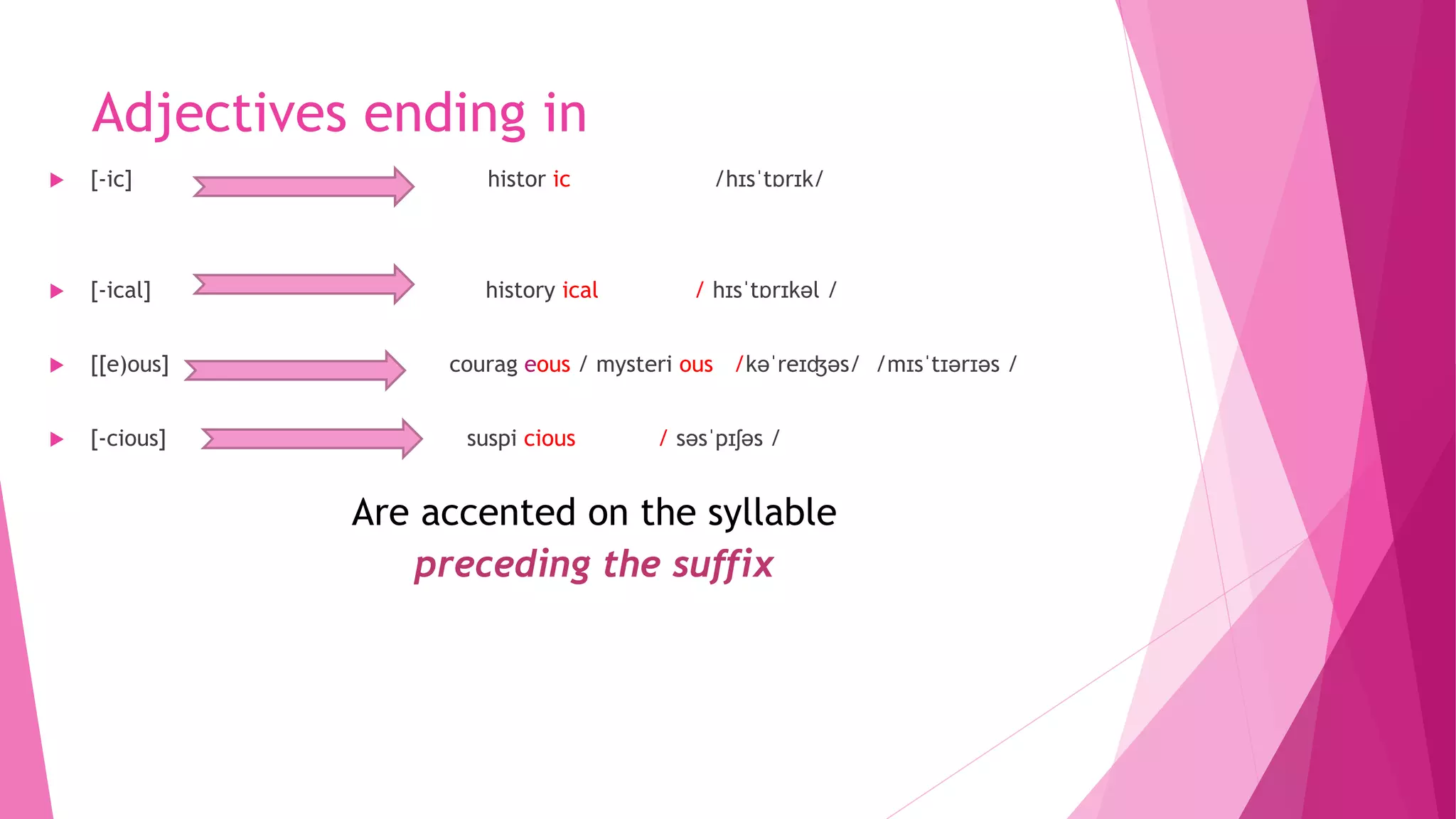 Adjectives ending in

[-ic] histor ic /hɪsˈtɒrɪk/

[-ical] history ical / hɪsˈtɒrɪkəl /

[[e)ous] courag eous / mysteri ous /kəˈreɪʤəs/ /mɪsˈtɪərɪəs /

[-cious] suspi cious / səsˈpɪʃəs /

Are accented on the syllable
preceding the suffix